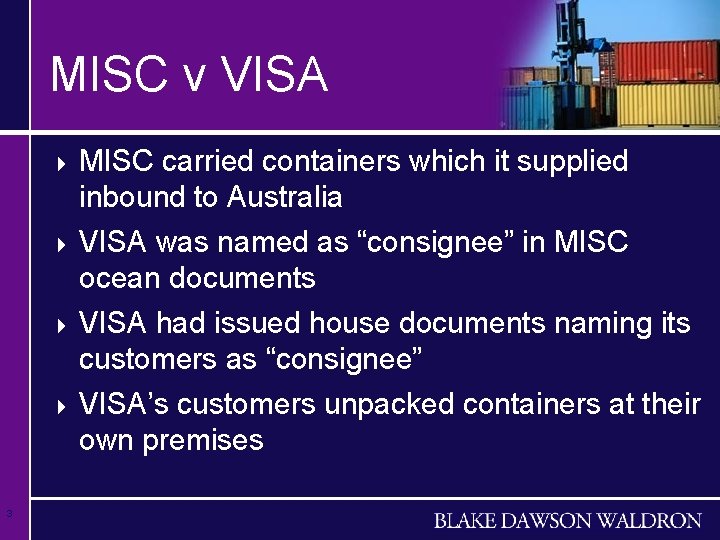 MISC v VISA

MISC carried containers which it supplied inbound to Australia

VISA was named as “consignee” in MISC ocean documents

VISA had issued house documents naming its customers as “consignee”

VISA’s customers unpacked containers at their own premises

3

BLAKE DAWSON WALDRON